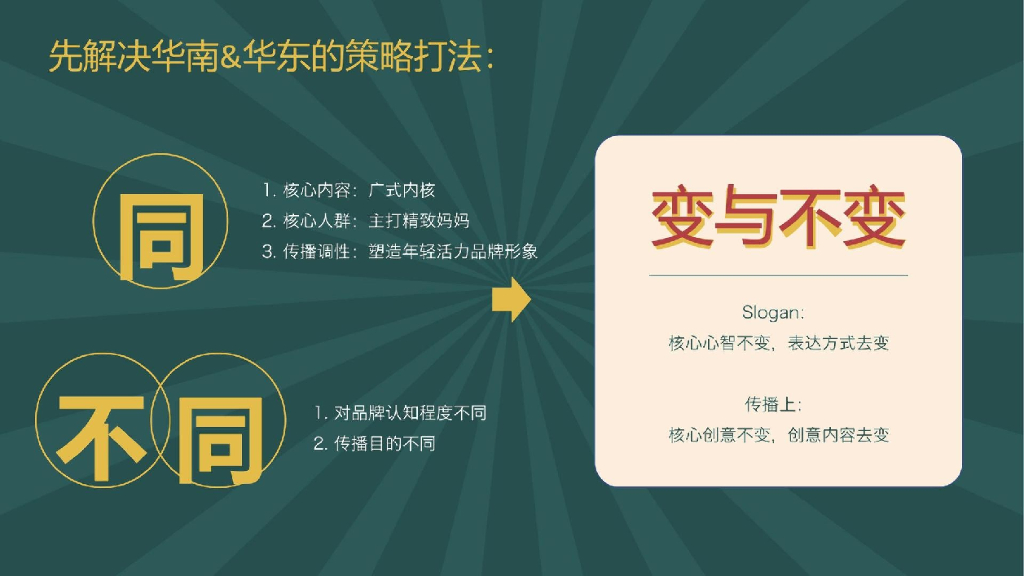 先解决华南&华东的策略打法：

同

1. 核心内容：广式内核
2. 核心人群：主打精致妈妈
3. 传播调性：塑造年轻活力品牌形象

不同

1. 对品牌认知程度不同
2. 传播目的不同

变与不变

Slogan:
核心心智不变，表达方式去变

传播上：
核心创意不变，创意内容去变